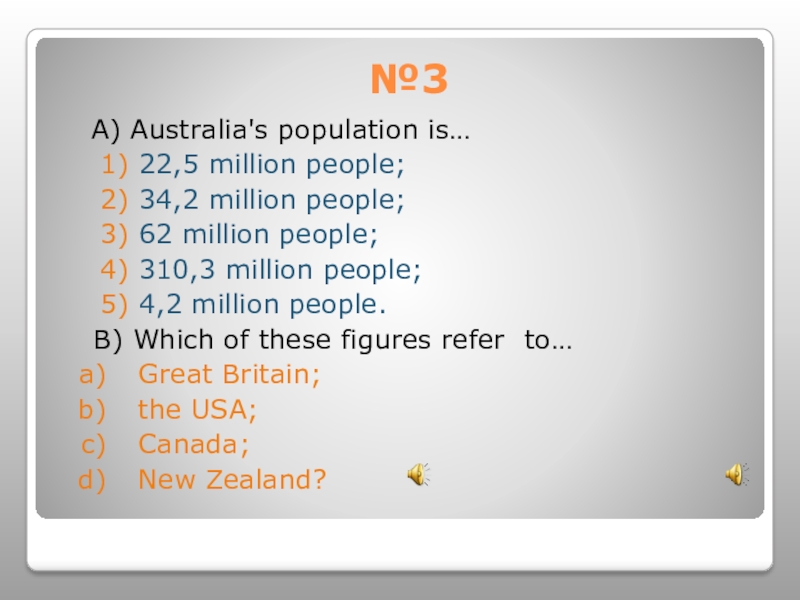 №3

A) Australia's population is…
1) 22,5 million people;
2) 34,2 million people;
3) 62 million people;
4) 310,3 million people;
5) 4,2 million people.
B) Which of these figures refer  to…
a) Great Britain;
b) the USA;
c) Canada;
d) New Zealand?